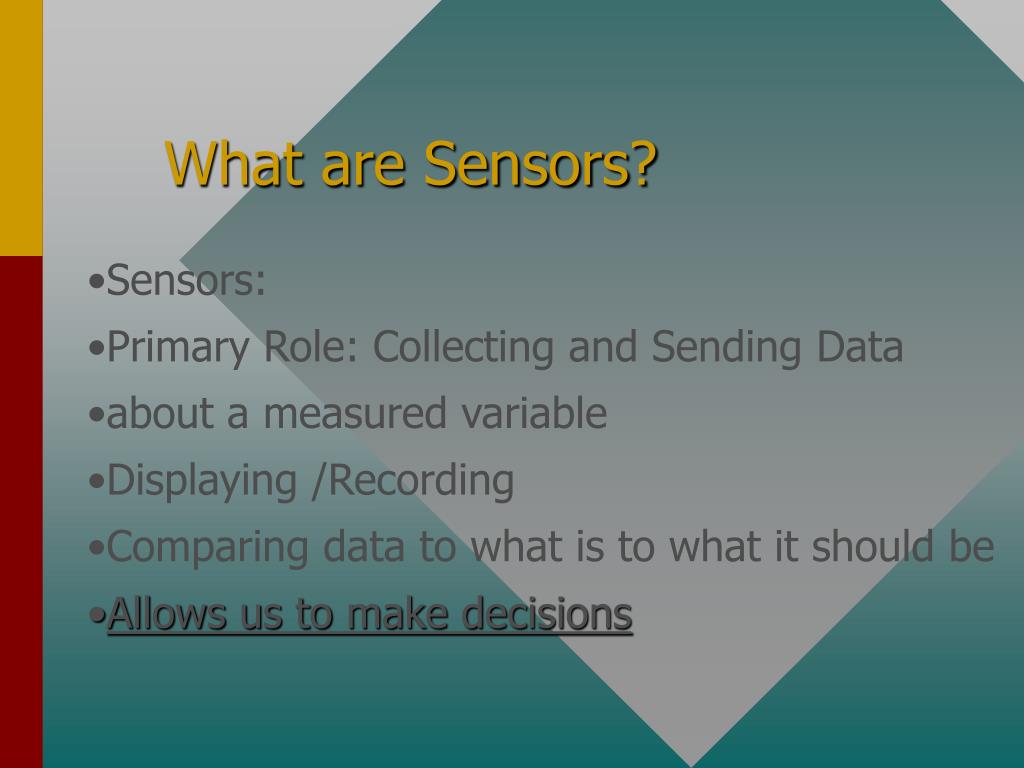 What are Sensors?

•Sensors:
•Primary Role: Collecting and Sending Data
•about a measured variable
•Displaying /Recording
•Comparing data to what is to what it should be
•Allows us to make decisions